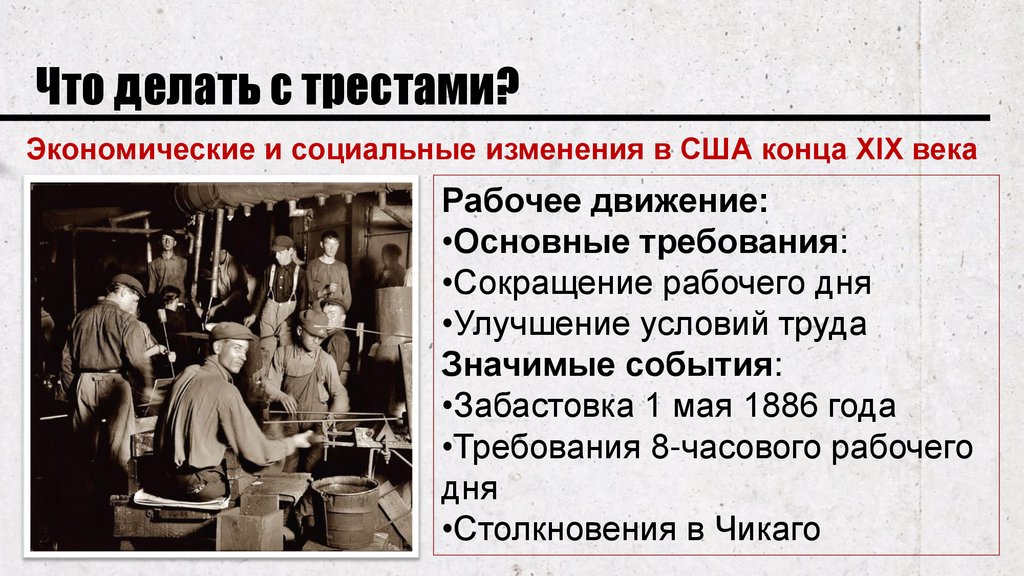 Что делать с трестами?

Экономические и социальные изменения в США конца XIX века

Рабочее движение:
•Основные требования:
•Сокращение рабочего дня
•Улучшение условий труда
Значимые события:
•Забастовка 1 мая 1886 года
•Требования 8-часового рабочего дня
•Столкновения в Чикаго